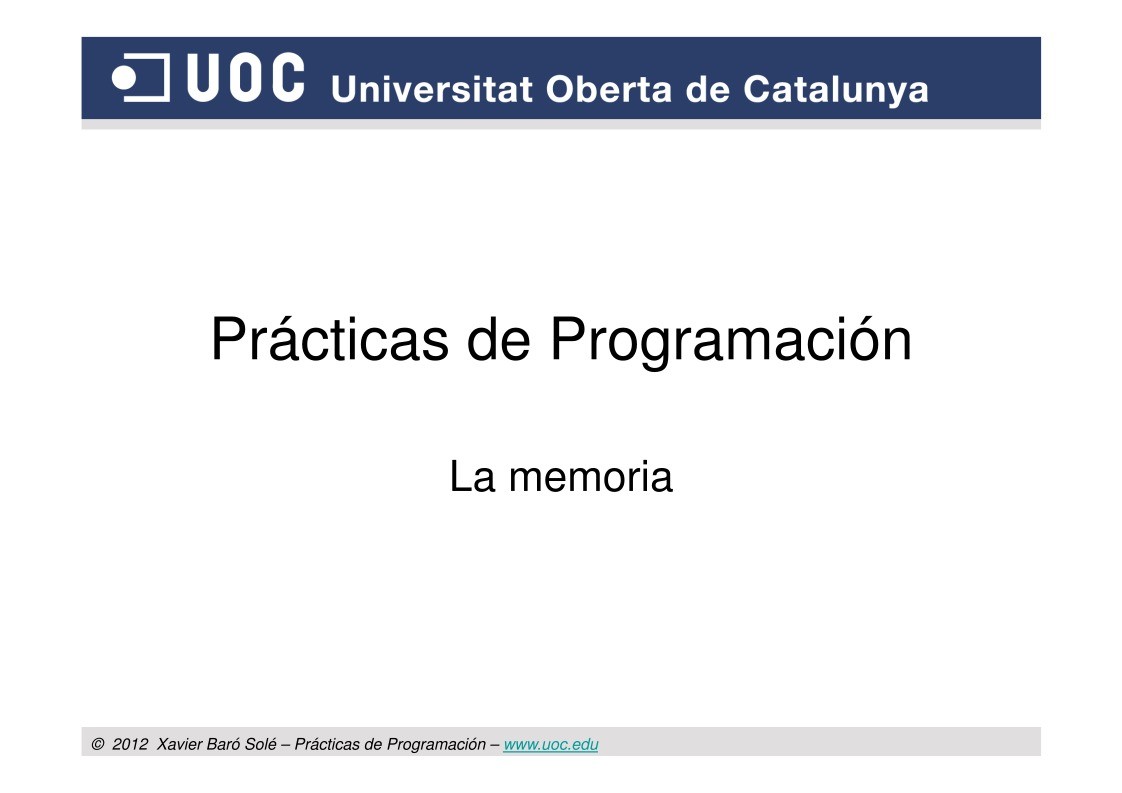 UOC Universitat Oberta de Catalunya

Prácticas de Programación

La memoria

© 2012 Xavier Baró Solé – Prácticas de Programación – www.uoc.edu